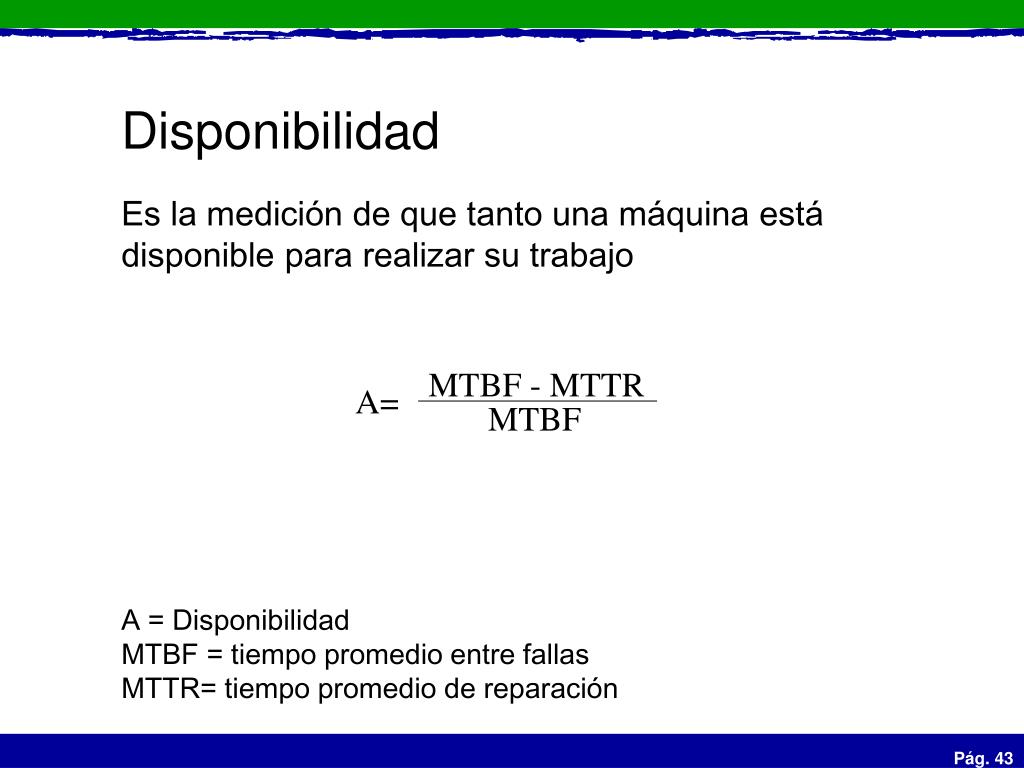 Disponibilidad

Es la medición de que tanto una máquina está disponible para realizar su trabajo

$A= \frac{MTBF - MTTR}{MTBF}$

A = Disponibilidad
MTBF = tiempo promedio entre fallas
MTTR= tiempo promedio de reparación

Pág. 43